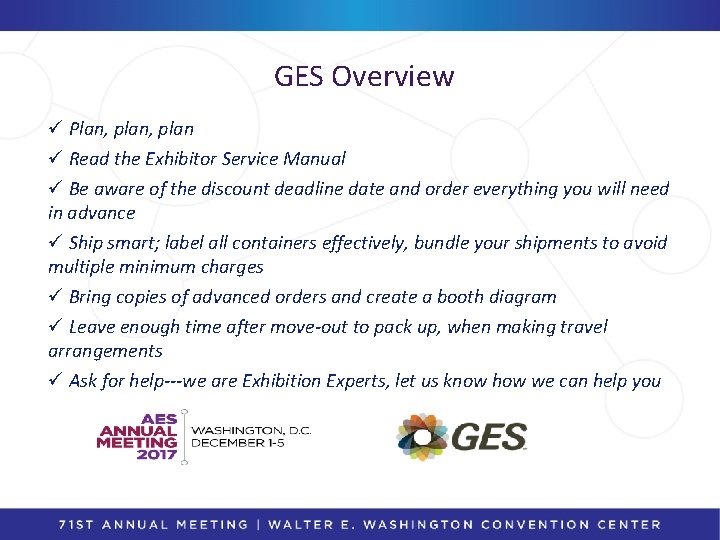 GES Overview

✓ Plan, plan, plan

✓ Read the Exhibitor Service Manual

✓ Be aware of the discount deadline date and order everything you will need in advance

✓ Ship smart; label all containers effectively, bundle your shipments to avoid multiple minimum charges

✓ Bring copies of advanced orders and create a booth diagram

✓ Leave enough time after move-out to pack up, when making travel arrangements

✓ Ask for help---we are Exhibition Experts, let us know how we can help you

AES ANNUAL MEETING 2017

WASHINGTON, D.C. DECEMBER 1-5

GES

71ST ANNUAL MEETING | WALTER E. WASHINGTON CONVENTION CENTER